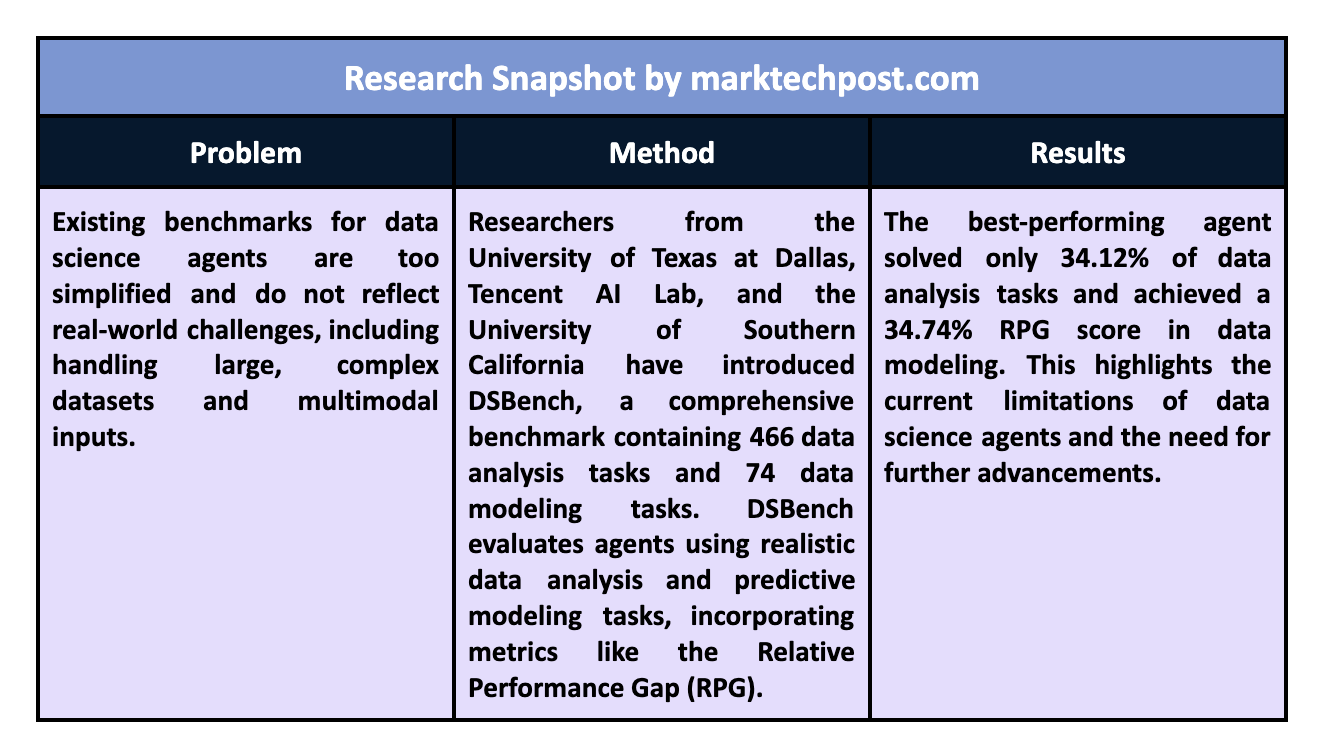 Research Snapshot by marktechpost.com

| Problem | Method | Results |
|---|---|---|
| Existing benchmarks for data science agents are too simplified and do not reflect real-world challenges, including handling large, complex datasets and multimodal inputs. | Researchers from the University of Texas at Dallas, Tencent AI Lab, and the University of Southern California have introduced DSBench, a comprehensive benchmark containing 466 data analysis tasks and 74 data modeling tasks. DSBench evaluates agents using realistic data analysis and predictive modeling tasks, incorporating metrics like the Relative Performance Gap (RPG). | The best-performing agent solved only 34.12% of data analysis tasks and achieved a 34.74% RPG score in data modeling. This highlights the current limitations of data science agents and the need for further advancements. |